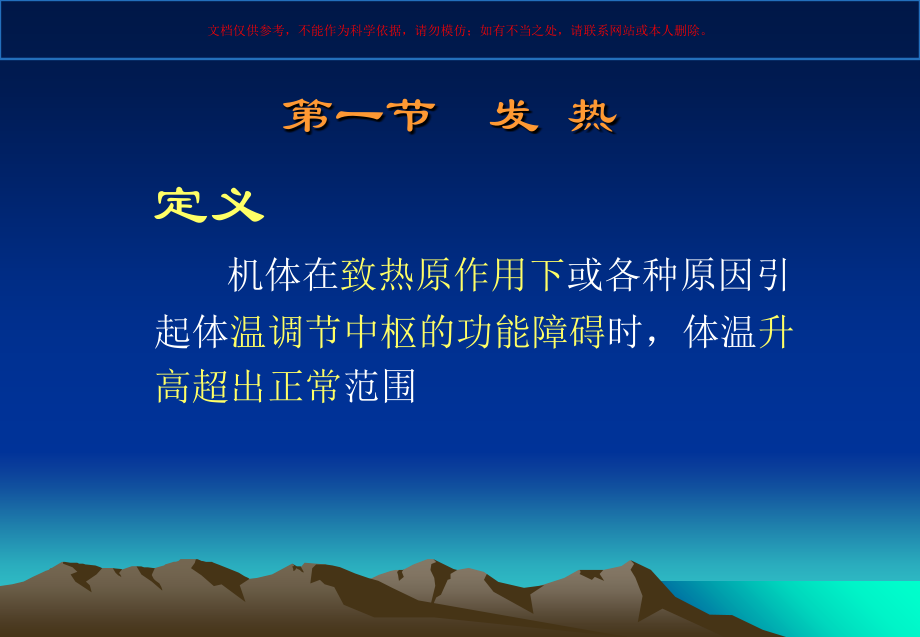 文档仅供参考，不能作为科学依据，请勿模仿；如有不当之处，请联系网站或本人删除。

第一节　发 热

定义

机体在致热原作用下或各种原因引起体温调节中枢的功能障碍时，体温升高超出正常范围